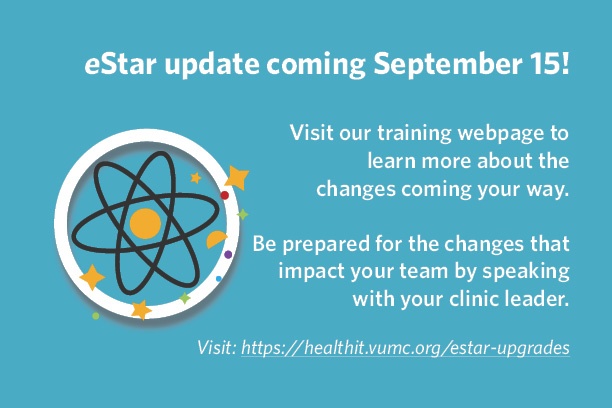 eStar update coming September 15!

Visit our training webpage to learn more about the changes coming your way.

Be prepared for the changes that impact your team by speaking with your clinic leader.

Visit: https://healthit.vumc.org/estar-upgrades